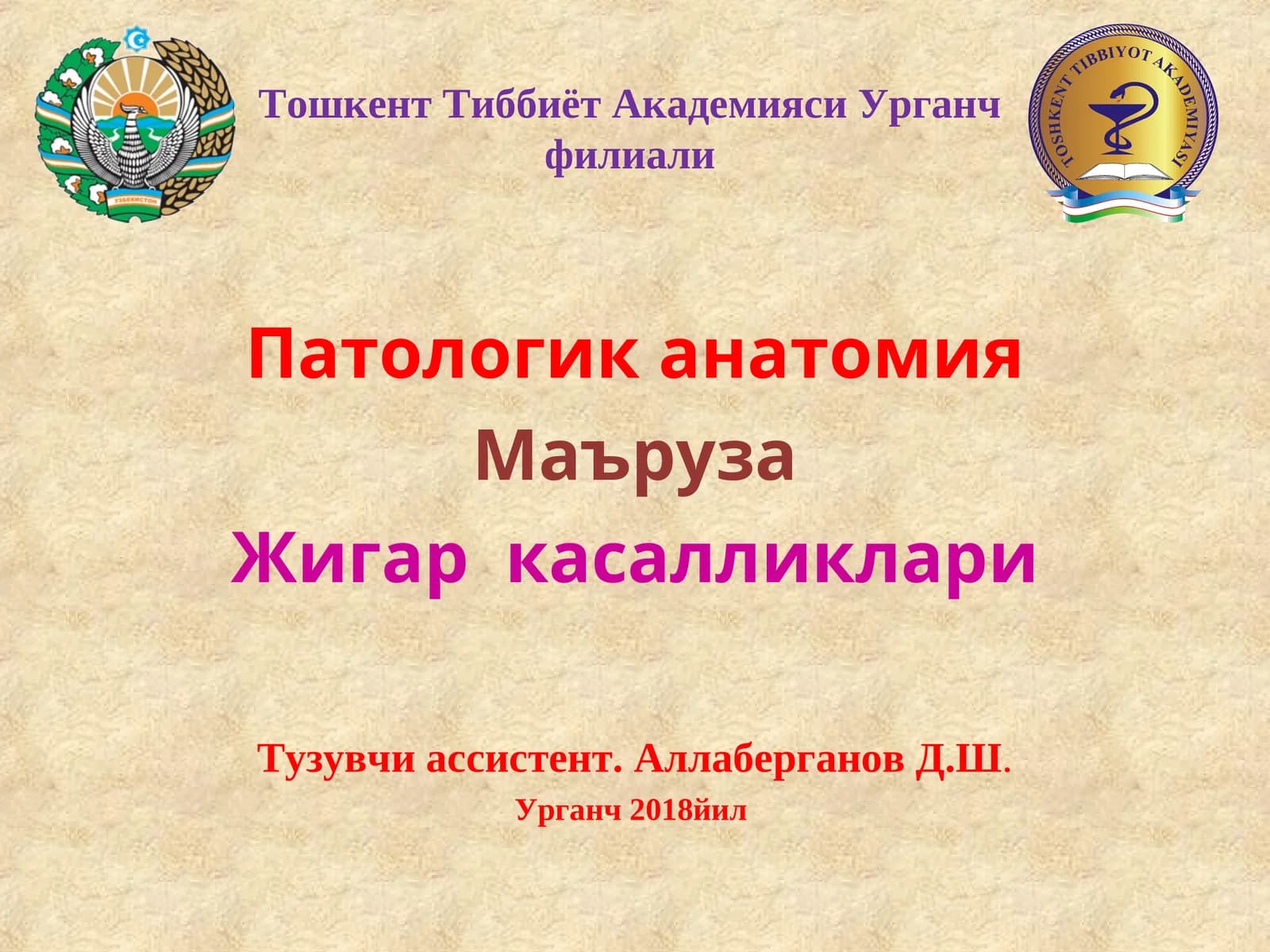 ЎЗБЕКИСТОН

Тошкент Тиббиёт Академияси Урганч филиали

TOSHKENT TIBBIYOT AKADEMIYASI

Патологик анатомия

Маъруза

Жигар касалликлари

Тузувчи ассистент. Аллаберганов Д.Ш.

Урганч 2018йил